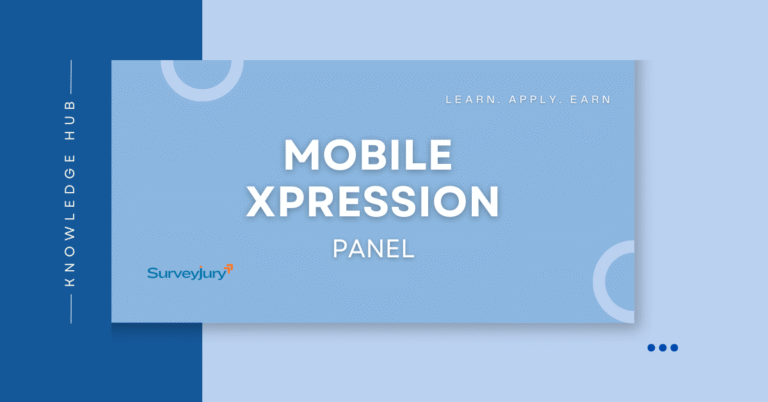 KNOWLEDGE HUB

LEARN. APPLY. EARN

MOBILE XPRESSION

PANEL

SurveyJury